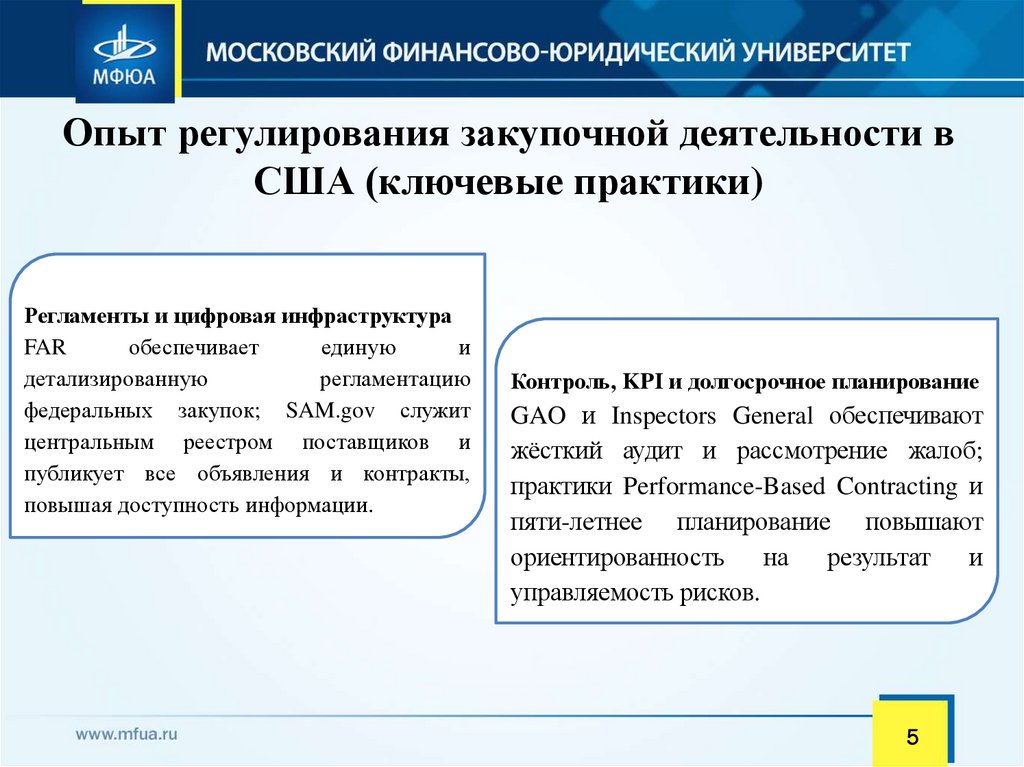 МФЮА

МОСКОВСКИЙ ФИНАНСОВО-ЮРИДИЧЕСКИЙ УНИВЕРСИТЕТ

Опыт регулирования закупочной деятельности в США (ключевые практики)

Регламенты и цифровая инфраструктура
FAR обеспечивает единую и детализированную регламентацию федеральных закупок; SAM.gov служит центральным реестром поставщиков и публикует все объявления и контракты, повышая доступность информации.

Контроль, KPI и долгосрочное планирование
GAO и Inspectors General обеспечивают жёсткий аудит и рассмотрение жалоб; практики Performance-Based Contracting и пяти-летнее планирование повышают ориентированность на результат и управляемость рисков.

www.mfua.ru

5